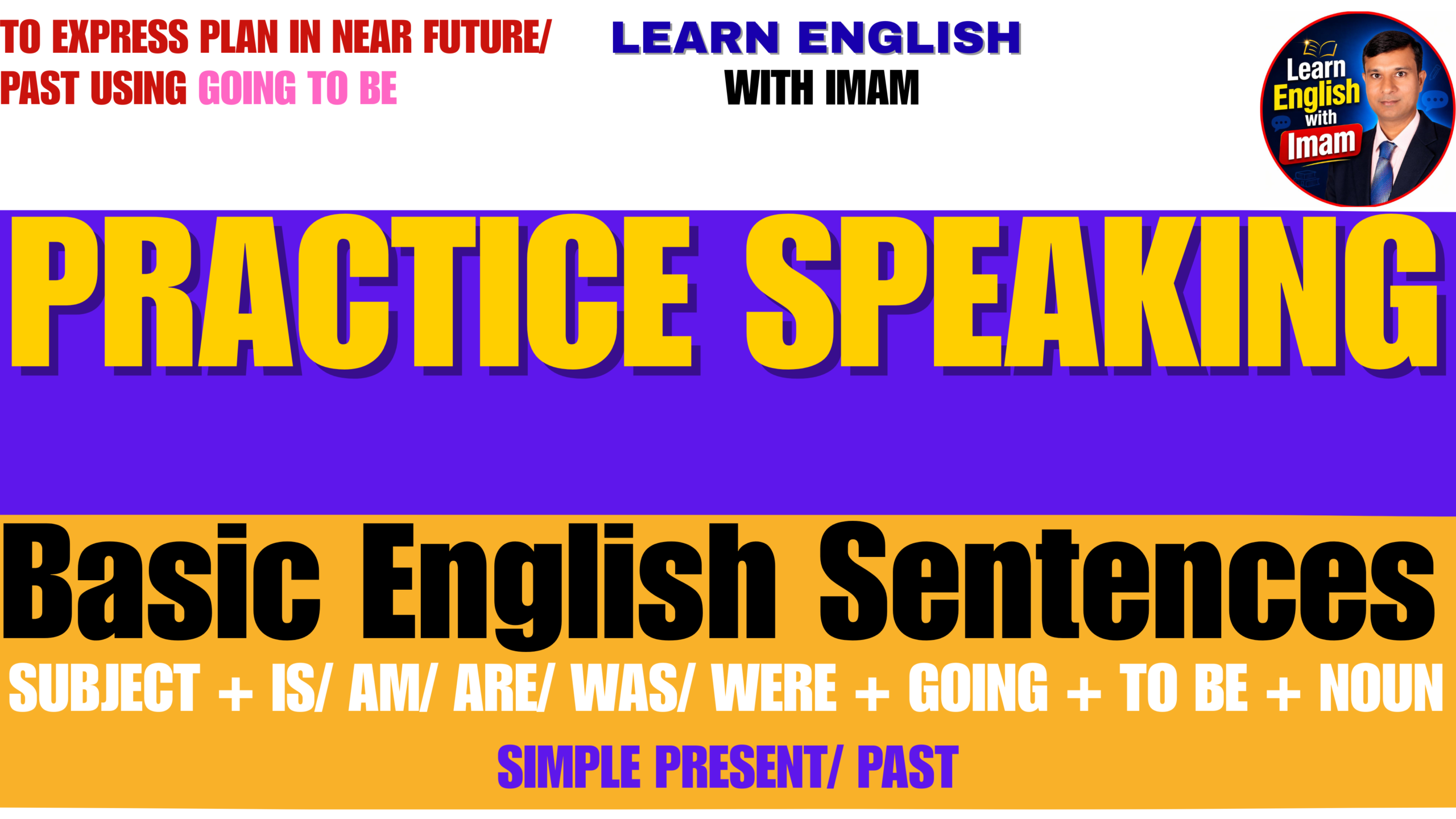 TO EXPRESS PLAN IN NEAR FUTURE/ PAST USING GOING TO BE

LEARN ENGLISH
WITH IMAM

Learn English with Imam

PRACTICE SPEAKING

Basic English Sentences

SUBJECT + IS/ AM/ ARE/ WAS/ WERE + GOING + TO BE + NOUN

SIMPLE PRESENT/ PAST